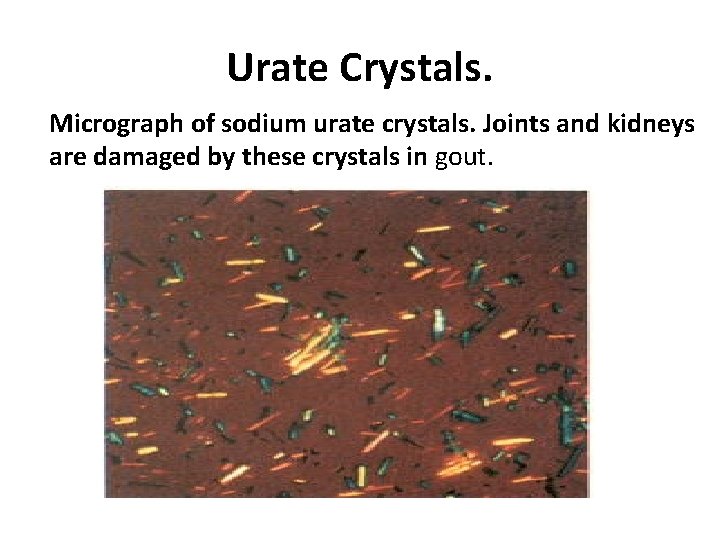 Urate Crystals.

Micrograph of sodium urate crystals. Joints and kidneys are damaged by these crystals in gout.